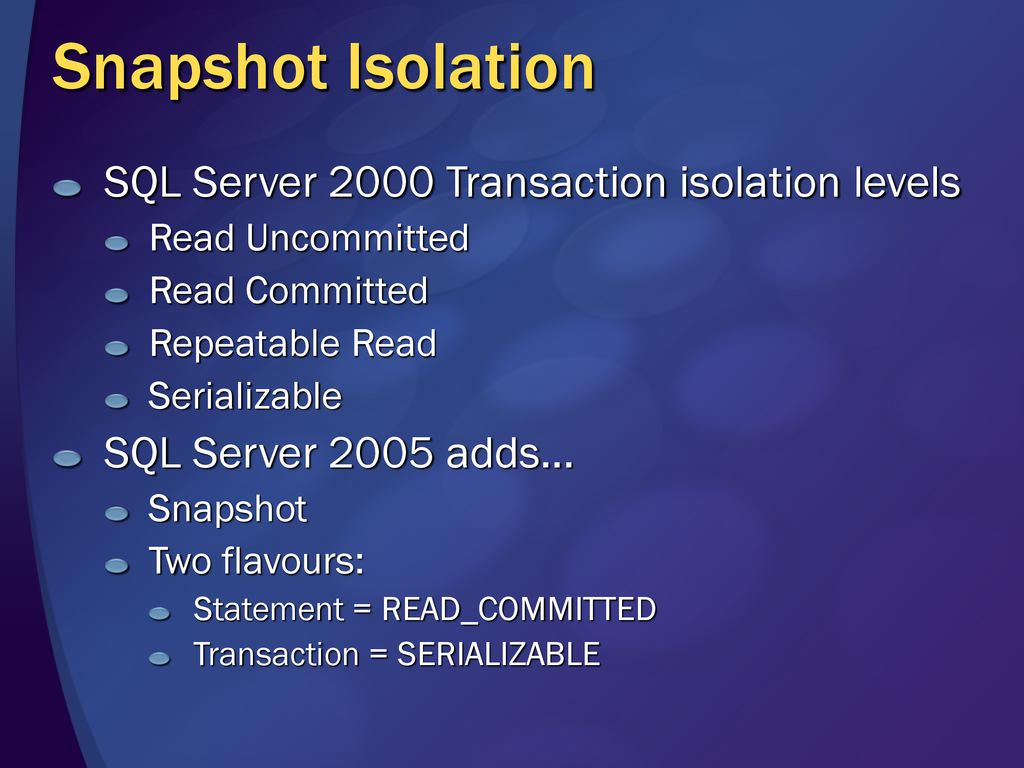 Snapshot Isolation

SQL Server 2000 Transaction isolation levels

Read Uncommitted

Read Committed

Repeatable Read

Serializable

SQL Server 2005 adds…

Snapshot

Two flavours:

Statement = READ_COMMITTED

Transaction = SERIALIZABLE